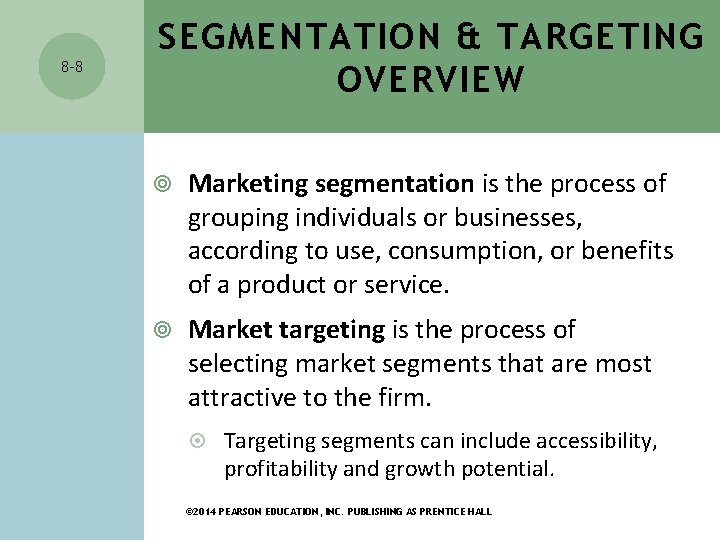 8-8

SEGMENTATION & TARGETING OVERVIEW

Marketing segmentation is the process of grouping individuals or businesses, according to use, consumption, or benefits of a product or service.

Market targeting is the process of selecting market segments that are most attractive to the firm.

Targeting segments can include accessibility, profitability and growth potential.

©2014 PEARSON EDUCATION, INC. PUBLISHING AS PRENTICE HALL